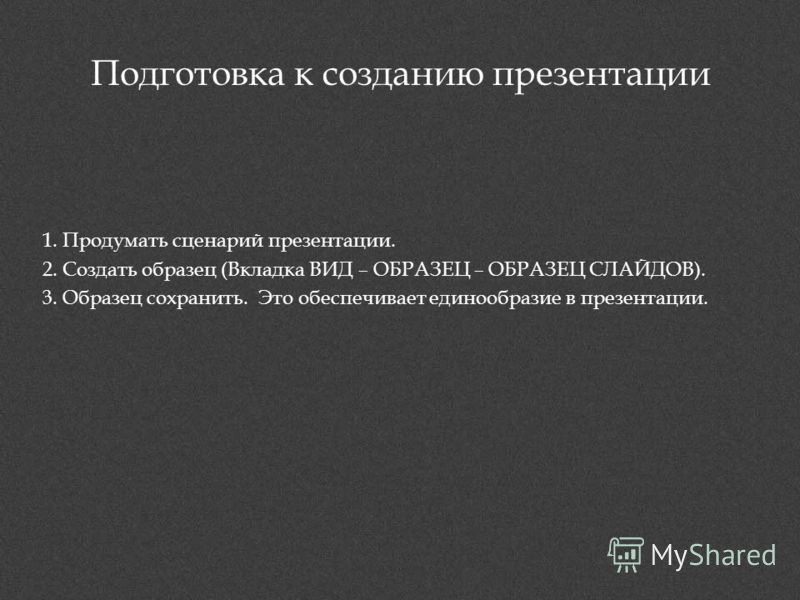 Подготовка к созданию презентации

1. Продумать сценарий презентации.
2. Создать образец (Вкладка ВИД – ОБРАЗЕЦ – ОБРАЗЕЦ СЛАЙДОВ).
3. Образец сохранить. Это обеспечивает единообразие в презентации.

MyShared